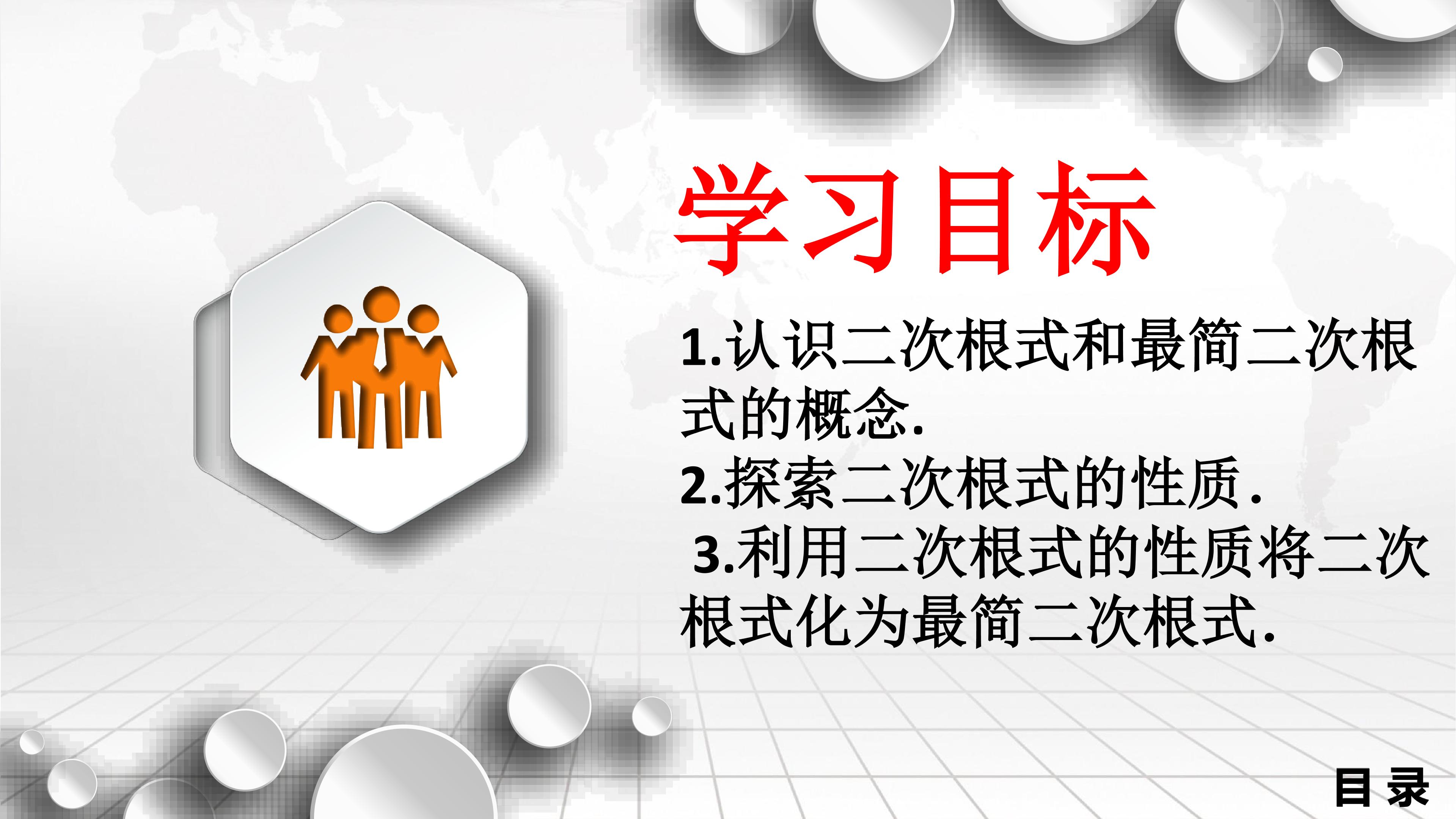 学习目标

1.认识二次根式和最简二次根式的概念.

2.探索二次根式的性质.

3.利用二次根式的性质将二次根式化为最简二次根式.

目录